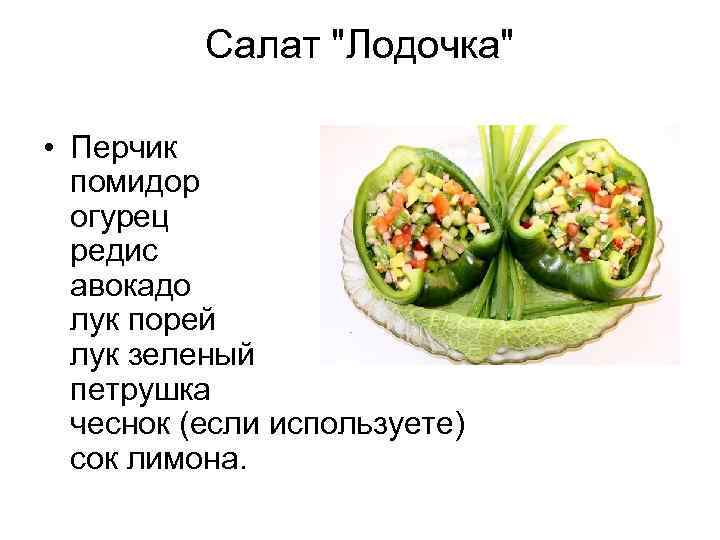 Салат "Лодочка"

• Перчик
помидор
огурец
редис
авокадо
лук порей
лук зеленый
петрушка
чеснок (если используете)
сок лимона.